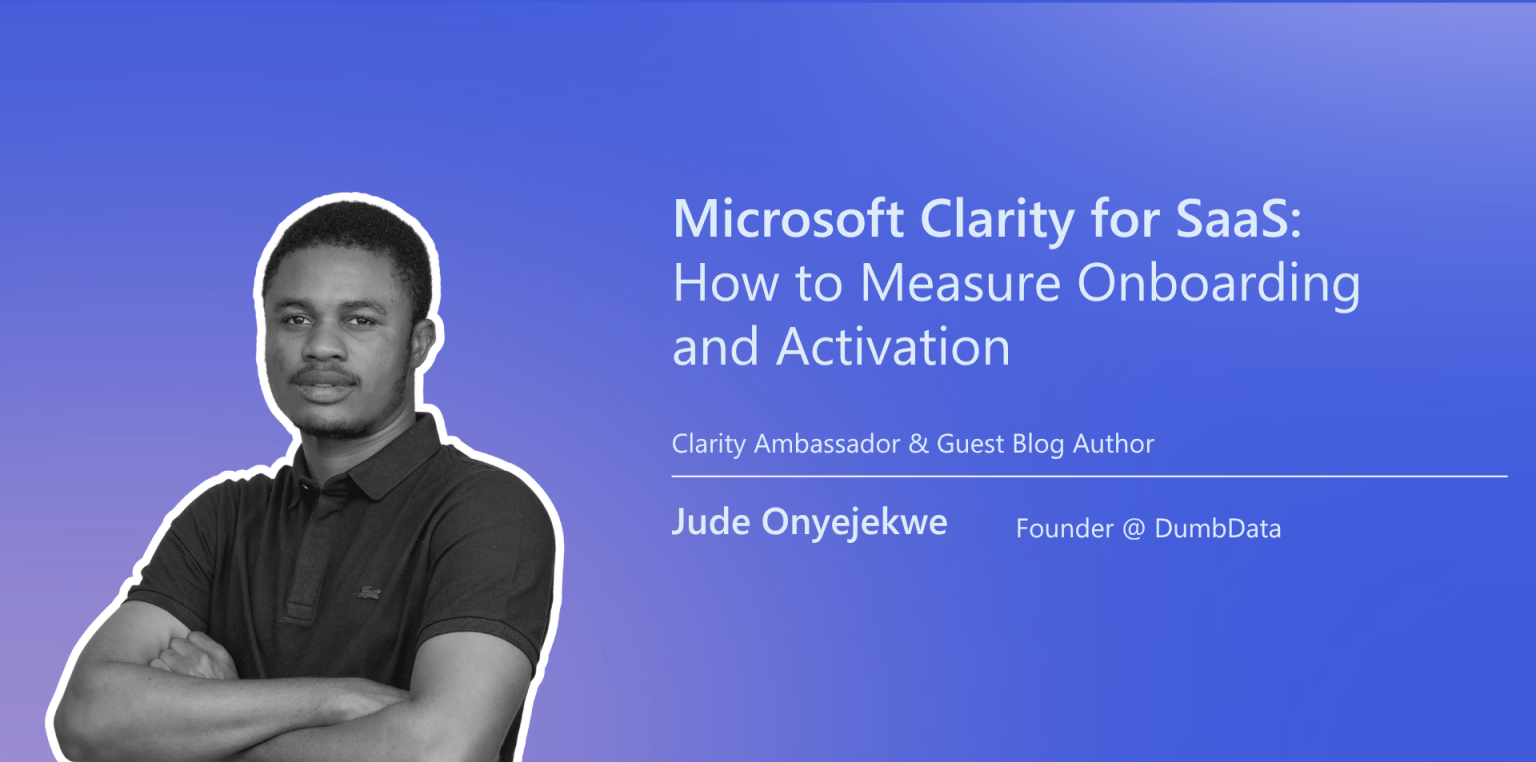 Microsoft Clarity for SaaS: How to Measure Onboarding and Activation

Clarity Ambassador & Guest Blog Author

Jude Onyejekwe

Founder @ DumbData